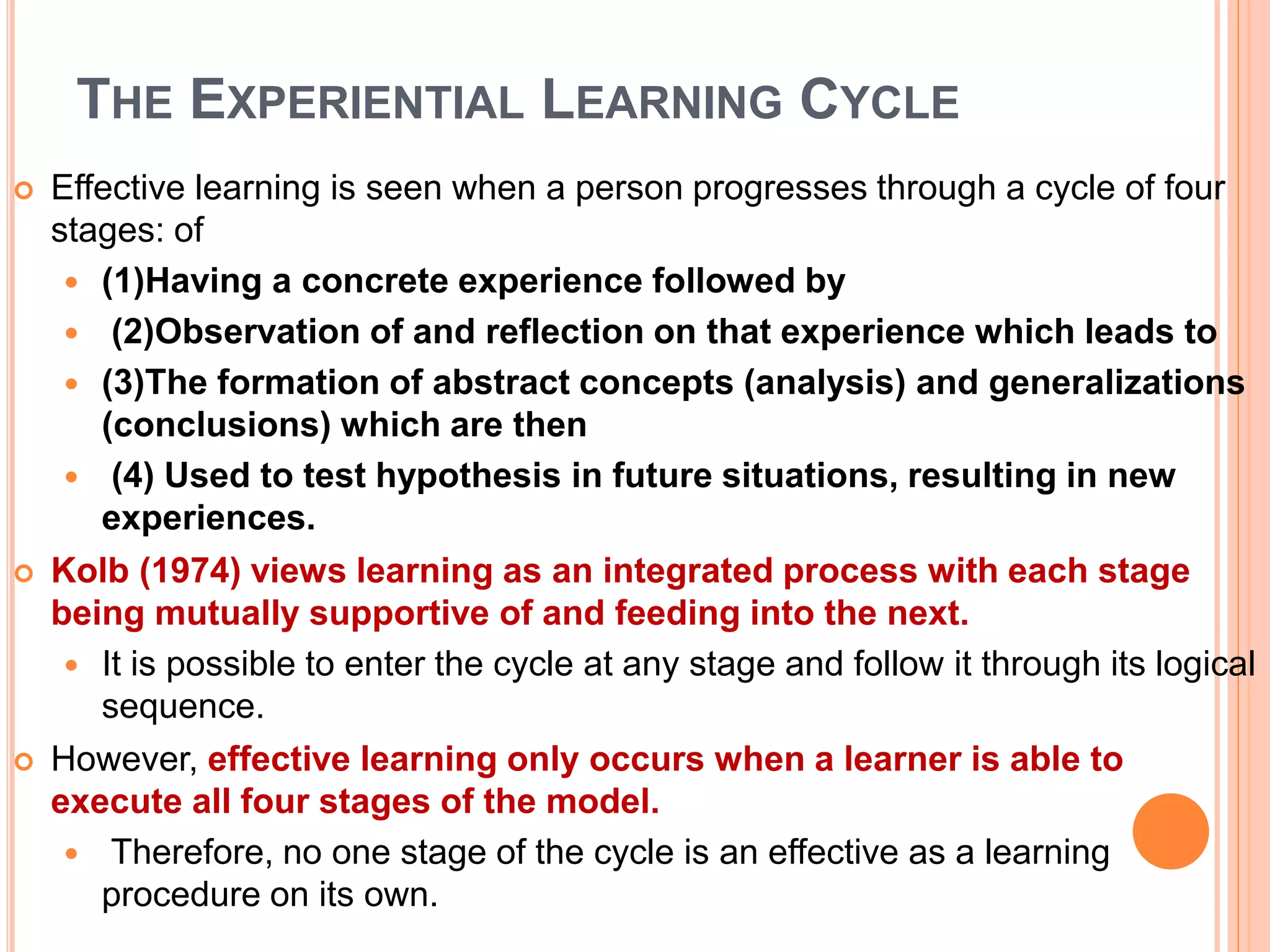 THE EXPERIENTIAL LEARNING CYCLE

Effective learning is seen when a person progresses through a cycle of four stages: of

(1)Having a concrete experience followed by

(2)Observation of and reflection on that experience which leads to

(3)The formation of abstract concepts (analysis) and generalizations (conclusions) which are then

(4) Used to test hypothesis in future situations, resulting in new experiences.

Kolb (1974) views learning as an integrated process with each stage being mutually supportive of and feeding into the next.

It is possible to enter the cycle at any stage and follow it through its logical sequence.

However, effective learning only occurs when a learner is able to execute all four stages of the model.

Therefore, no one stage of the cycle is an effective as a learning procedure on its own.